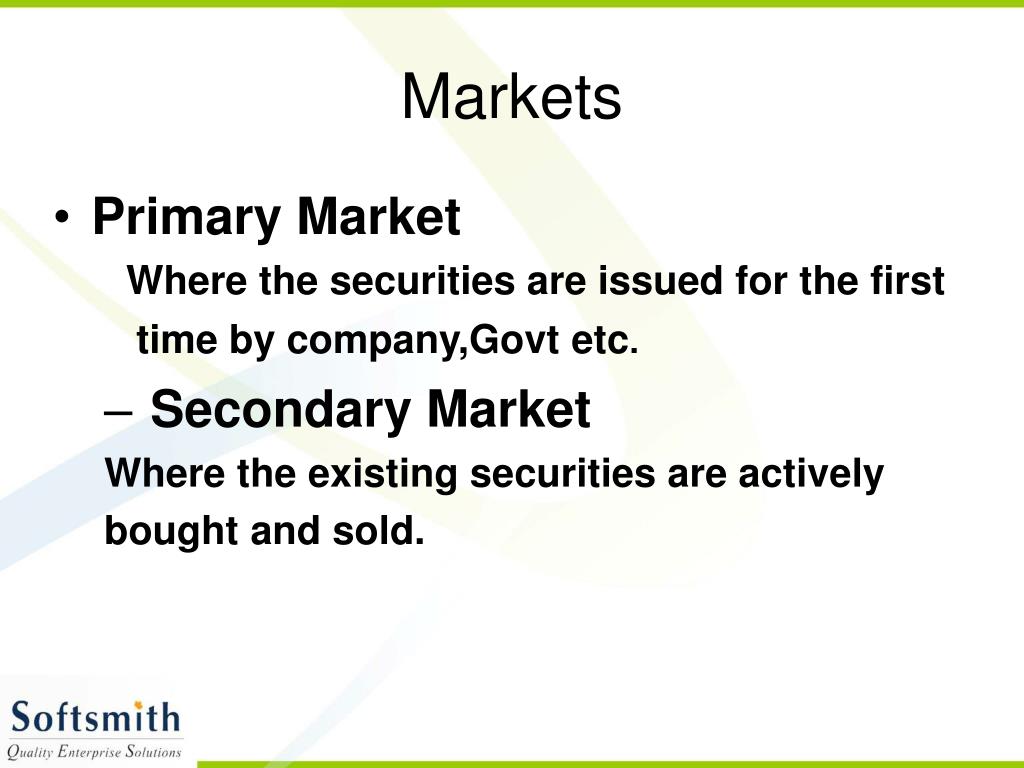 Markets

• Primary Market

Where the securities are issued for the first time by company,Govt etc.

– Secondary Market

Where the existing securities are actively bought and sold.

Softsmith
Quality Enterprise Solutions